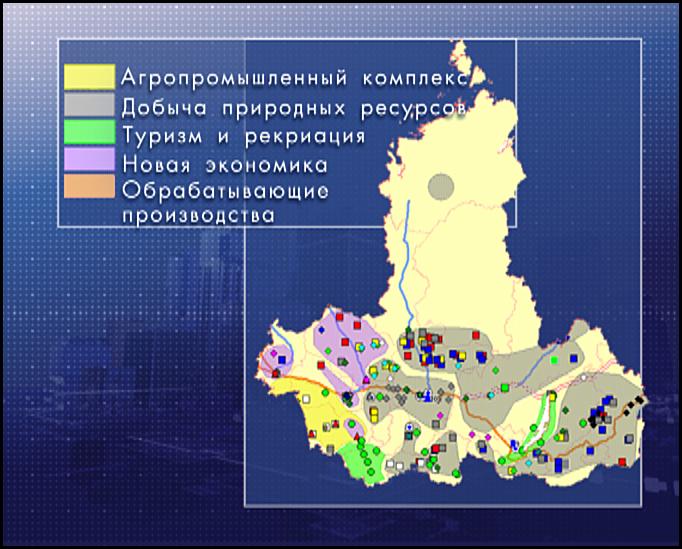 Агропромышленный комплекс
Добыча природных ресурсов
Туризм и рекриация
Новая экономика
Обрабатывающие производства